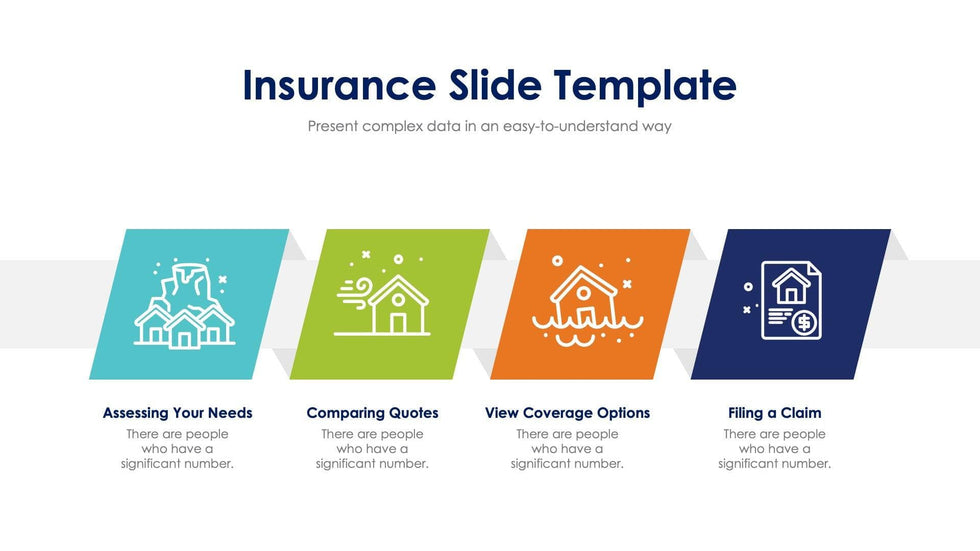 Insurance Slide Template

Present complex data in an easy-to-understand way

Assessing Your Needs

There are people who have a significant number.

Comparing Quotes

There are people who have a significant number.

View Coverage Options

There are people who have a significant number.

Filing a Claim

There are people who have a significant number.